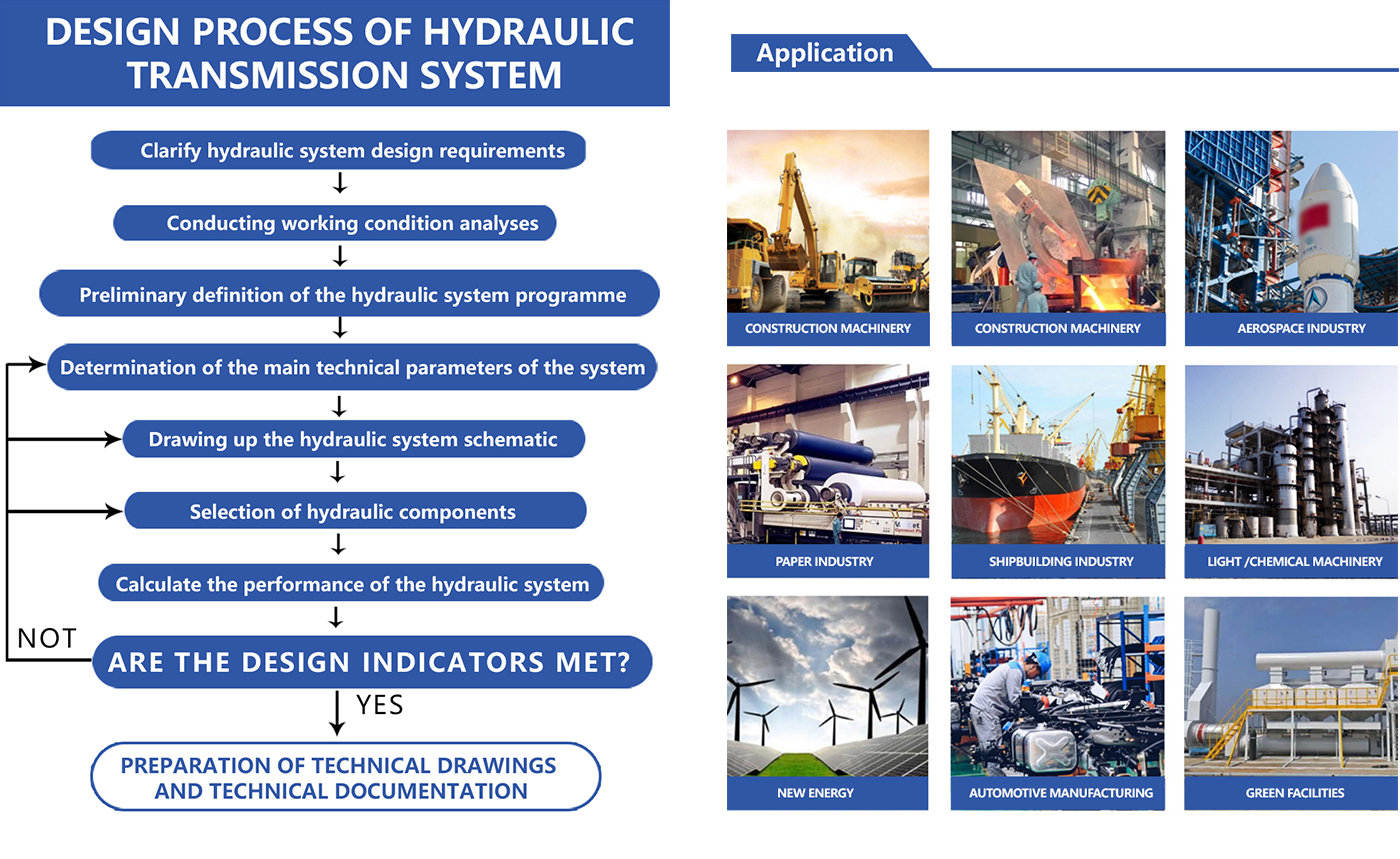 DESIGN PROCESS OF HYDRAULIC TRANSMISSION SYSTEM

Clarify hydraulic system design requirements

Conducting working condition analyses

Preliminary definition of the hydraulic system programme

Determination of the main technical parameters of the system

Drawing up the hydraulic system schematic

Selection of hydraulic components

Calculate the performance of the hydraulic system

NOT

ARE THE DESIGN INDICATORS MET?

YES

PREPARATION OF TECHNICAL DRAWINGS AND TECHNICAL DOCUMENTATION

Application

CONSTRUCTION MACHINERY

CONSTRUCTION MACHINERY

AEROSPACE INDUSTRY

PAPER INDUSTRY

SHIPBUILDING INDUSTRY

LIGHT /CHEMICAL MACHINERY

NEW ENERGY

AUTOMOTIVE MANUFACTURING

GREEN FACILITIES